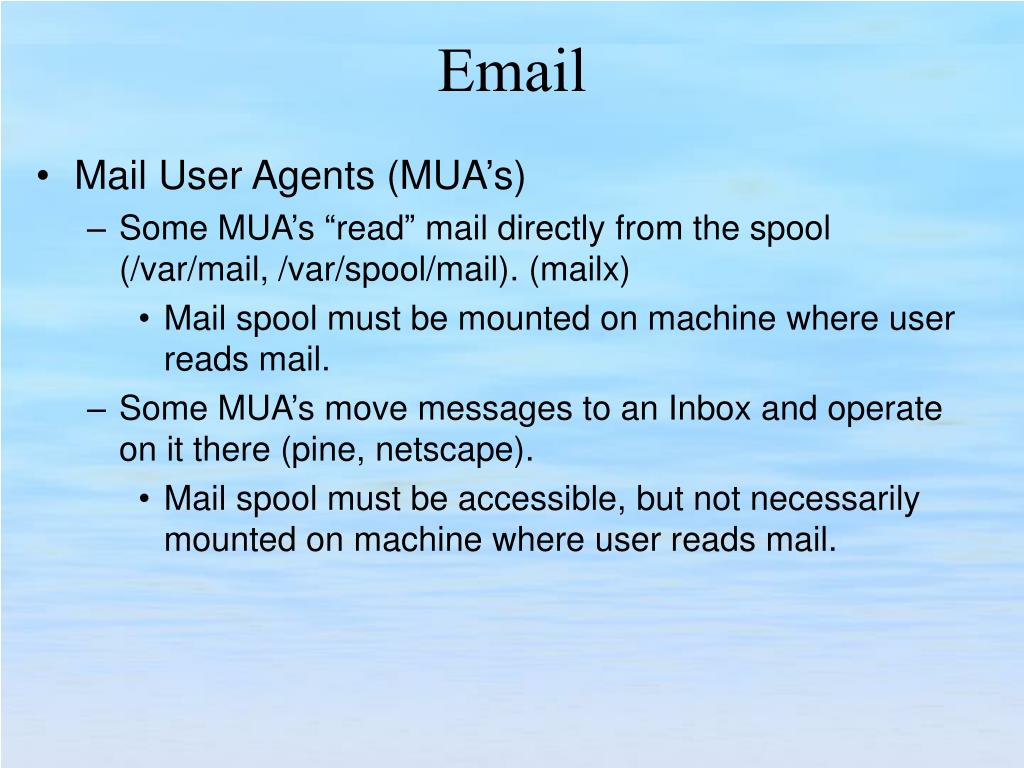 Email

• Mail User Agents (MUA’s)
– Some MUA’s “read” mail directly from the spool (/var/mail, /var/spool/mail). (mailx)
• Mail spool must be mounted on machine where user reads mail.
– Some MUA’s move messages to an Inbox and operate on it there (pine, netscape).
• Mail spool must be accessible, but not necessarily mounted on machine where user reads mail.